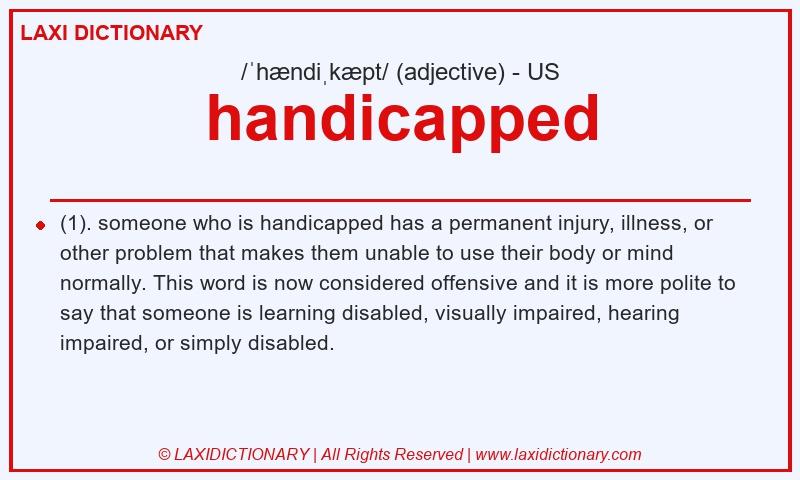 LAXI DICTIONARY

/ˈhændiˌkæpt/ (adjective) - US

handicapped

(1). someone who is handicapped has a permanent injury, illness, or other problem that makes them unable to use their body or mind normally. This word is now considered offensive and it is more polite to say that someone is learning disabled, visually impaired, hearing impaired, or simply disabled.

© LAXIDICTIONARY | All Rights Reserved | www.laxidictionary.com